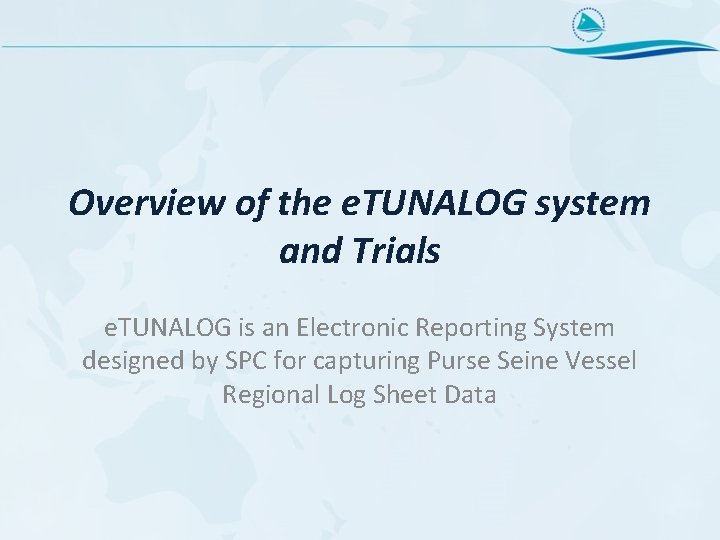 Overview of the eTUNALOG system and Trials

eTUNALOG is an Electronic Reporting System designed by SPC for capturing Purse Seine Vessel Regional Log Sheet Data